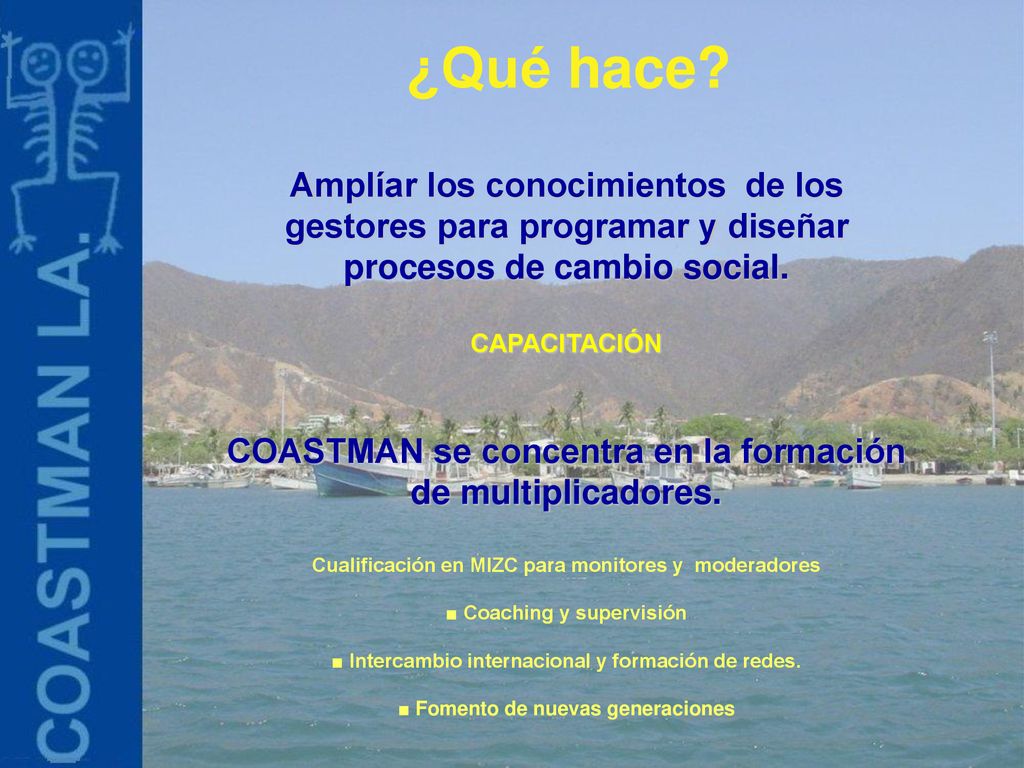 COASTMAN LA.

¿Qué hace?

Amplíar los conocimientos de los gestores para programar y diseñar procesos de cambio social.

CAPACITACIÓN

COASTMAN se concentra en la formación de multiplicadores.

Cualificación en MIZC para monitores y moderadores

■ Coaching y supervisión

■ Intercambio internacional y formación de redes.

■ Fomento de nuevas generaciones